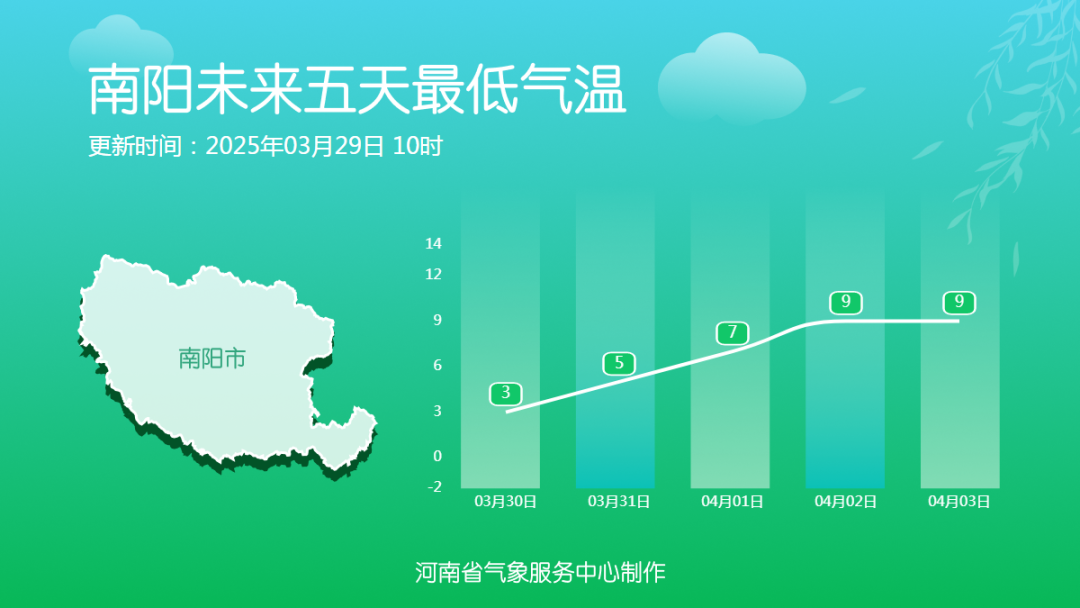 南阳未来五天最低气温
更新时间：2025年03月29日 10时

南阳市

14
12
9
6
3
0
-2

3
5
7
9
9

03月30日
03月31日
04月01日
04月02日
04月03日

河南省气象服务中心制作